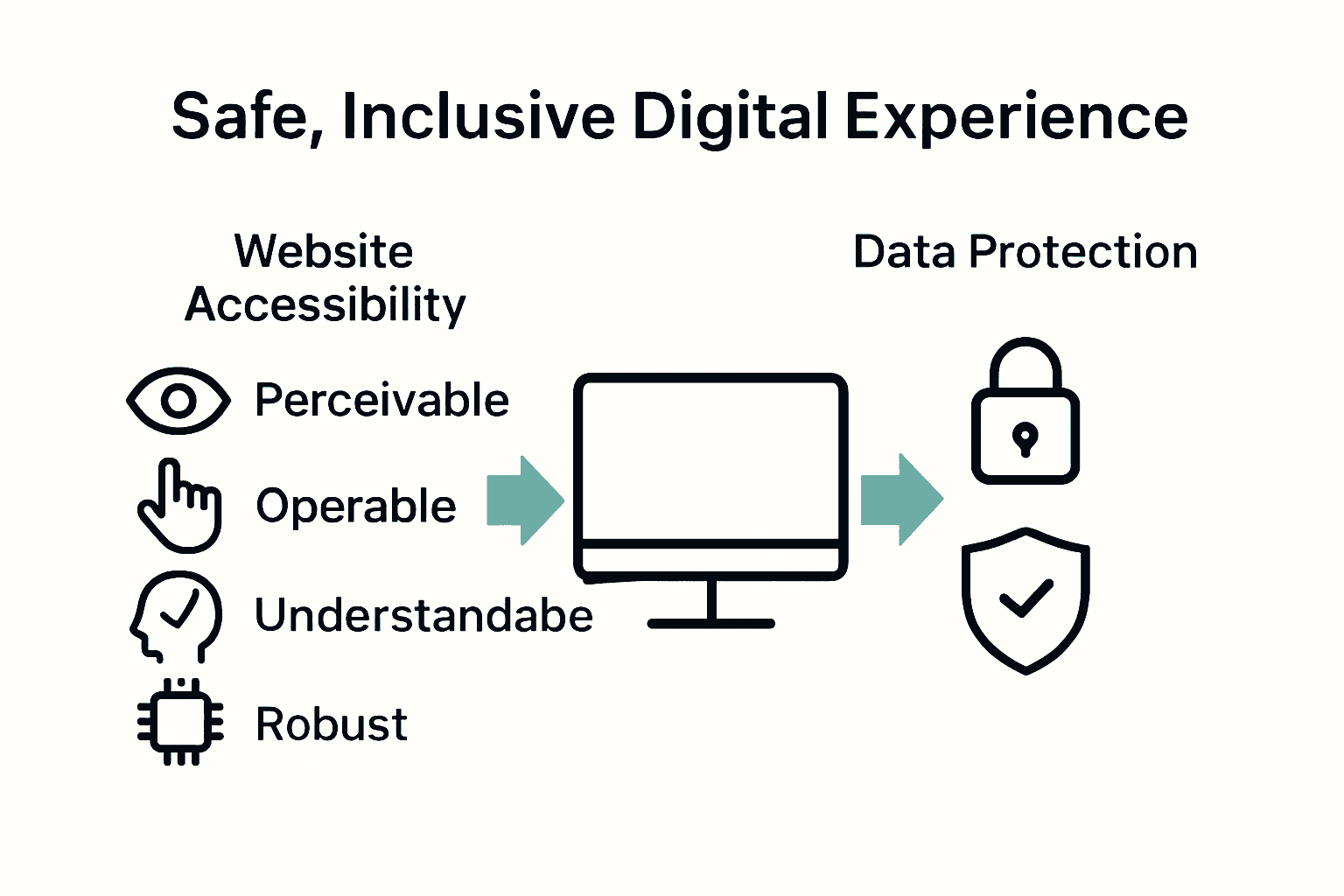 Safe, Inclusive Digital Experience

Website Accessibility

Perceivable

Operable

Understandabe

Robust

Data Protection